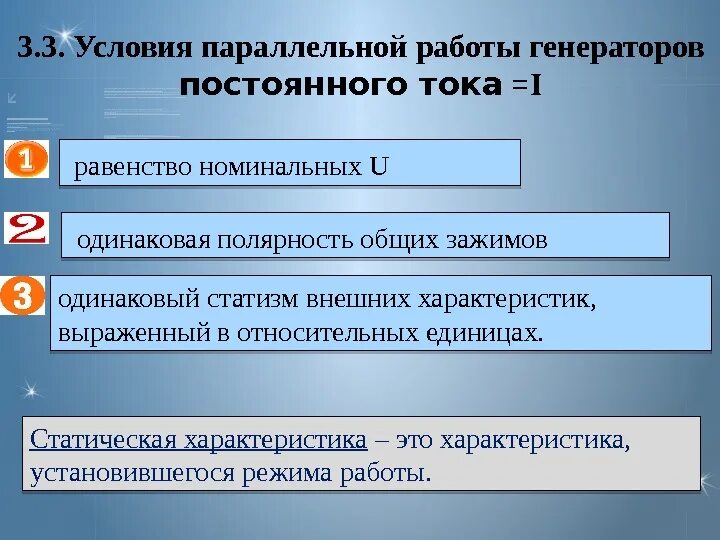 3.3. Условия параллельной работы генераторов постоянного тока =I

1 равенство номинальных U

2 одинаковая полярность общих зажимов

3 одинаковый статизм внешних характеристик, выраженный в относительных единицах.

Статическая характеристика – это характеристика, установившегося режима работы.